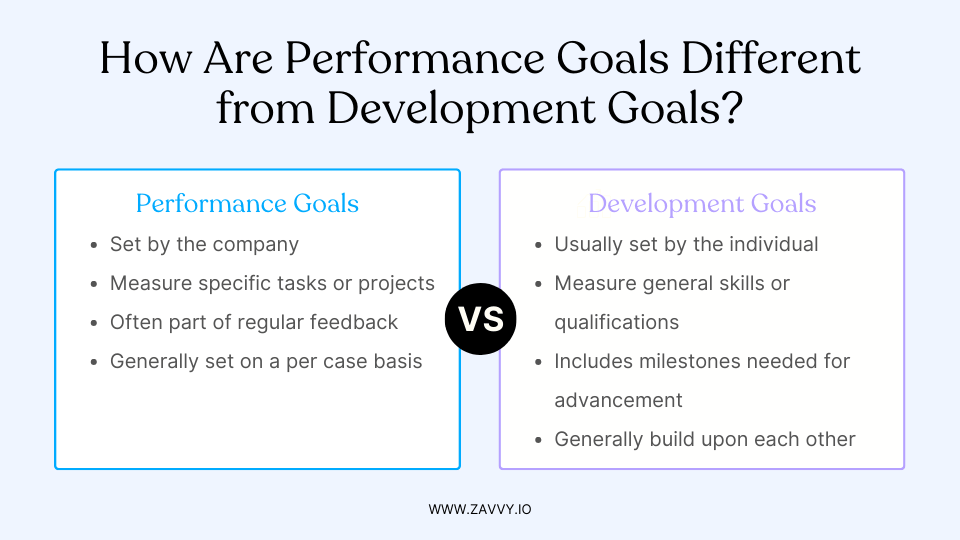 How Are Performance Goals Different from Development Goals?

Performance Goals

- Set by the company
- Measure specific tasks or projects
- Often part of regular feedback
- Generally set on a per case basis

VS

Development Goals

- Usually set by the individual
- Measure general skills or qualifications
- Includes milestones needed for advancement
- Generally build upon each other

WWW.ZAVVY.IO